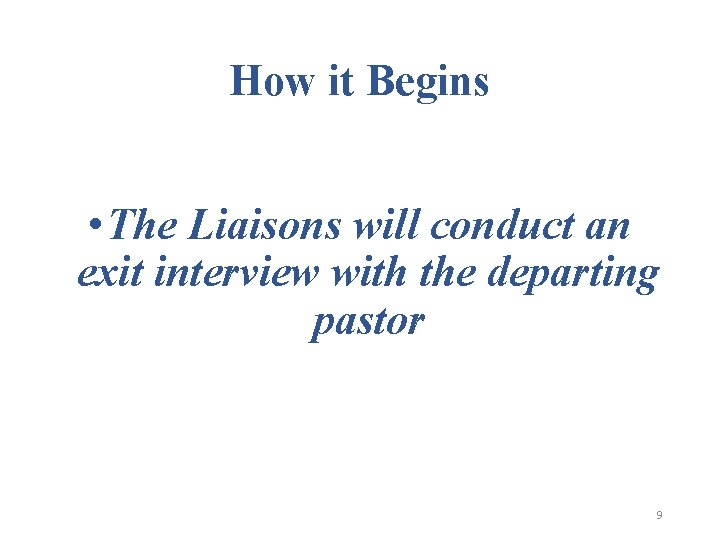 How it Begins

• The Liaisons will conduct an exit interview with the departing pastor

9